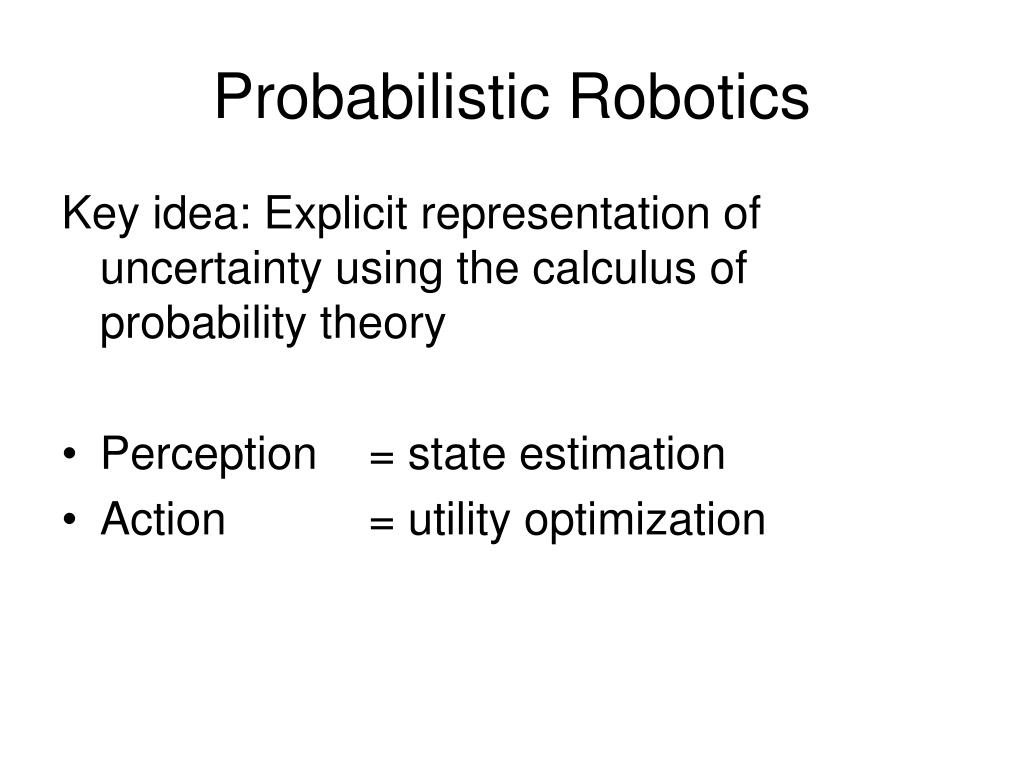 Probabilistic Robotics

Key idea: Explicit representation of uncertainty using the calculus of probability theory

• Perception = state estimation
• Action = utility optimization